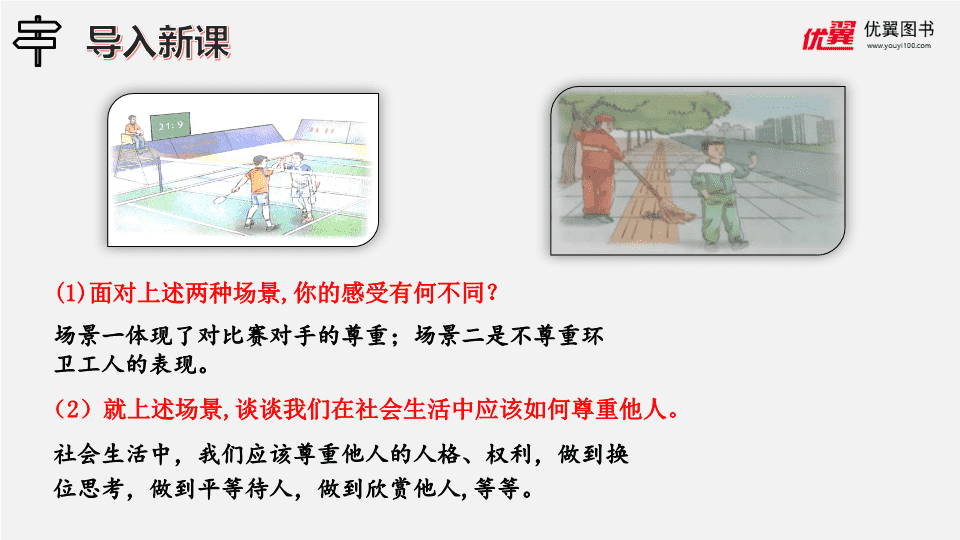 导入新课

优翼 优翼图书 www.youyi100.com

21:9

(1)面对上述两种场景,你的感受有何不同？

场景一体现了对比赛对手的尊重；场景二是不尊重环卫工人的表现。

（2）就上述场景,谈谈我们在社会生活中应该如何尊重他人。

社会生活中，我们应该尊重他人的人格、权利，做到换位思考，做到平等待人，做到欣赏他人,等等。